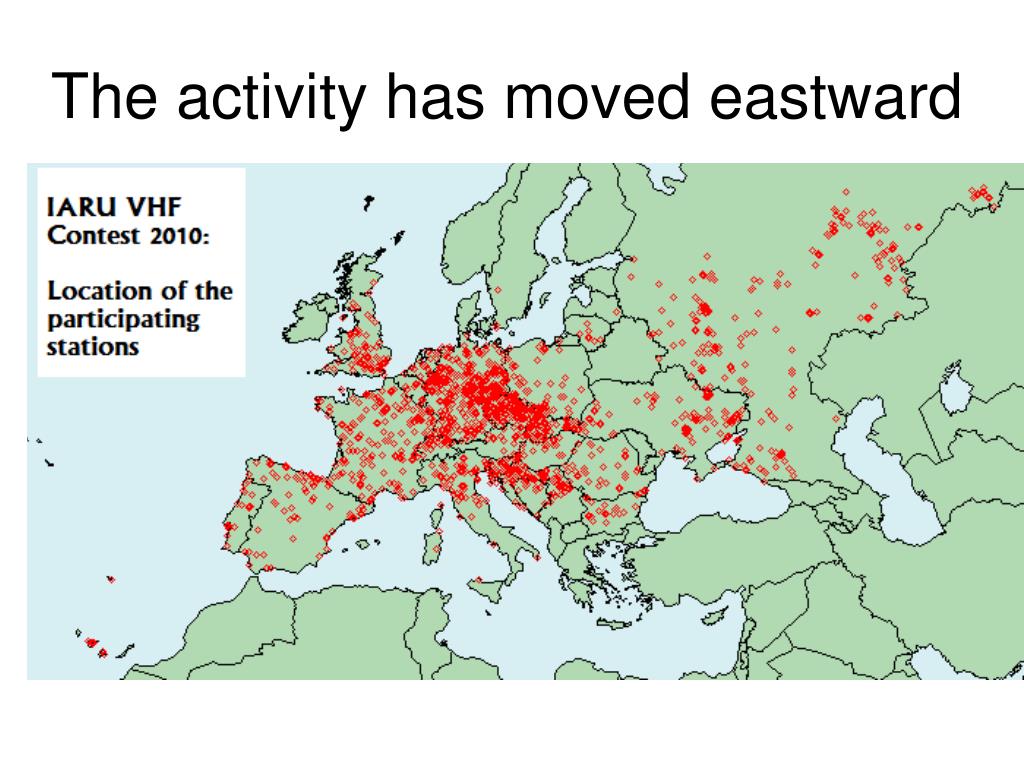 The activity has moved eastward

IARU VHF Contest 2010:

Location of the participating stations